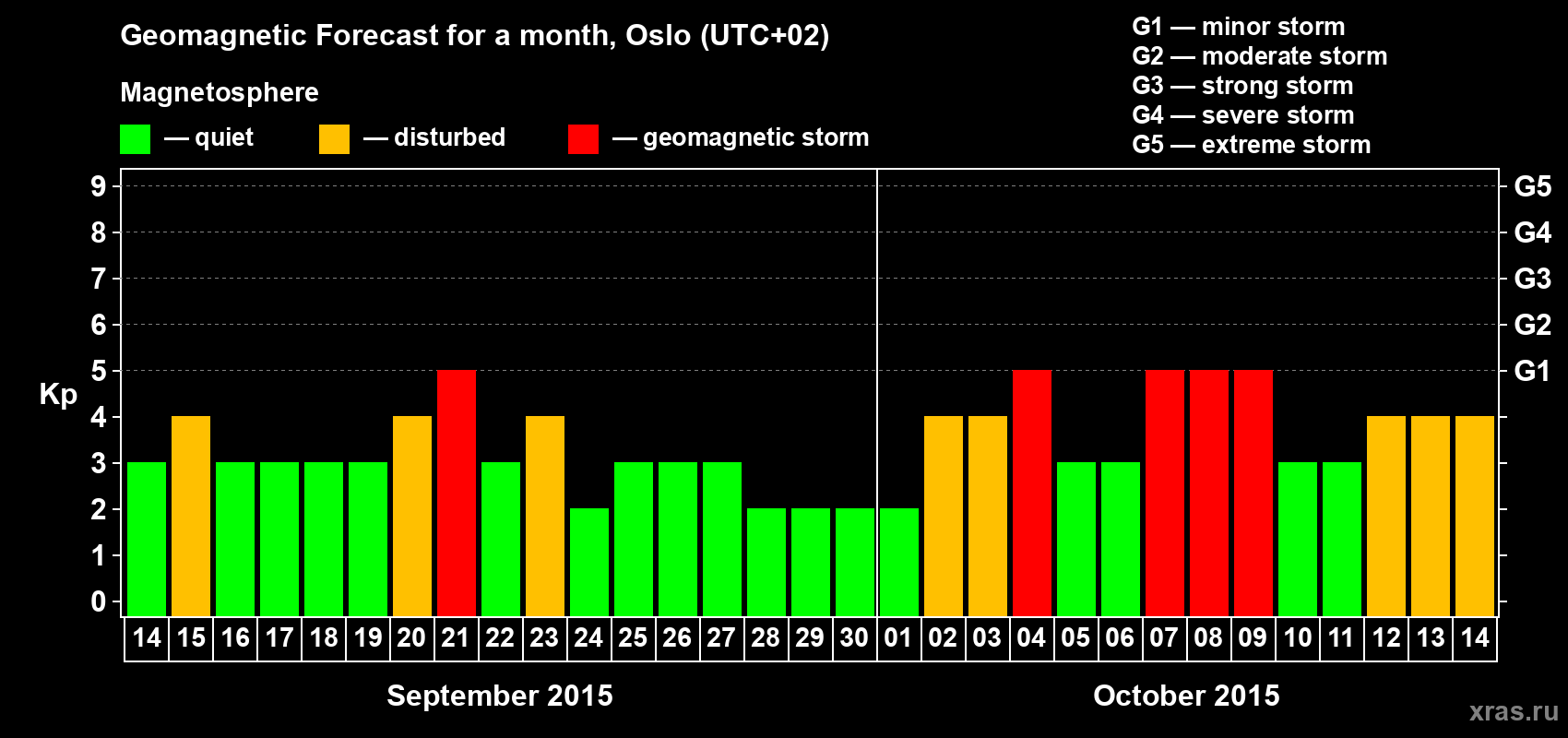 Geomagnetic Forecast for a month, Oslo (UTC+02)

Magnetosphere

— quiet — disturbed — geomagnetic storm

G1 — minor storm
G2 — moderate storm
G3 — strong storm
G4 — severe storm
G5 — extreme storm

Kp

9
8
7
6
5
4
3
2
1
0

G5
G4
G3
G2
G1

14 15 16 17 18 19 20 21 22 23 24 25 26 27 28 29 30 01 02 03 04 05 06 07 08 09 10 11 12 13 14

September 2015

October 2015

xras.ru